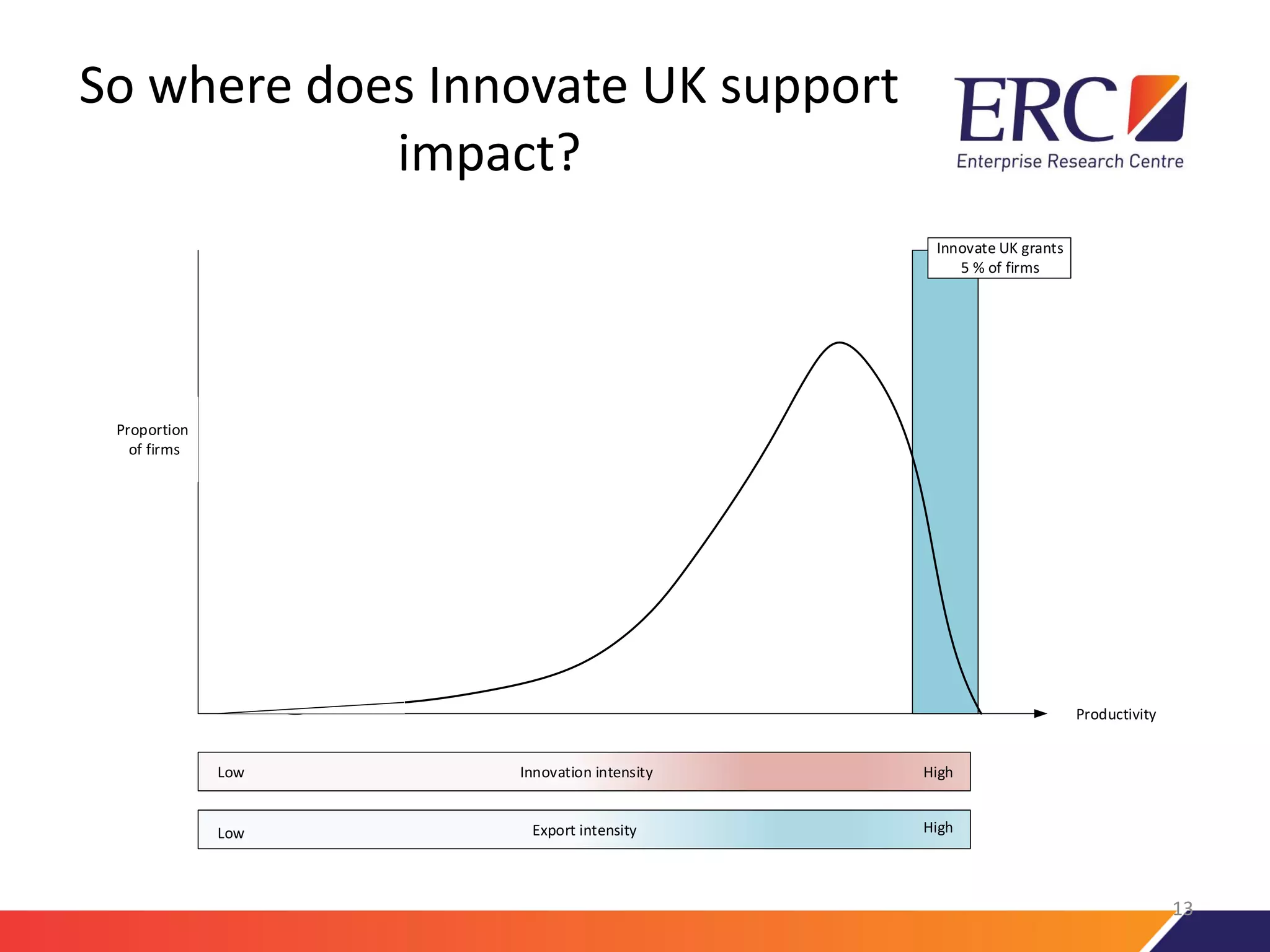 So where does Innovate UK support impact?

ERC
Enterprise Research Centre

Innovate UK grants
5 % of firms

Proportion of firms

Productivity

Low Innovation intensity High

Low Export intensity High

13